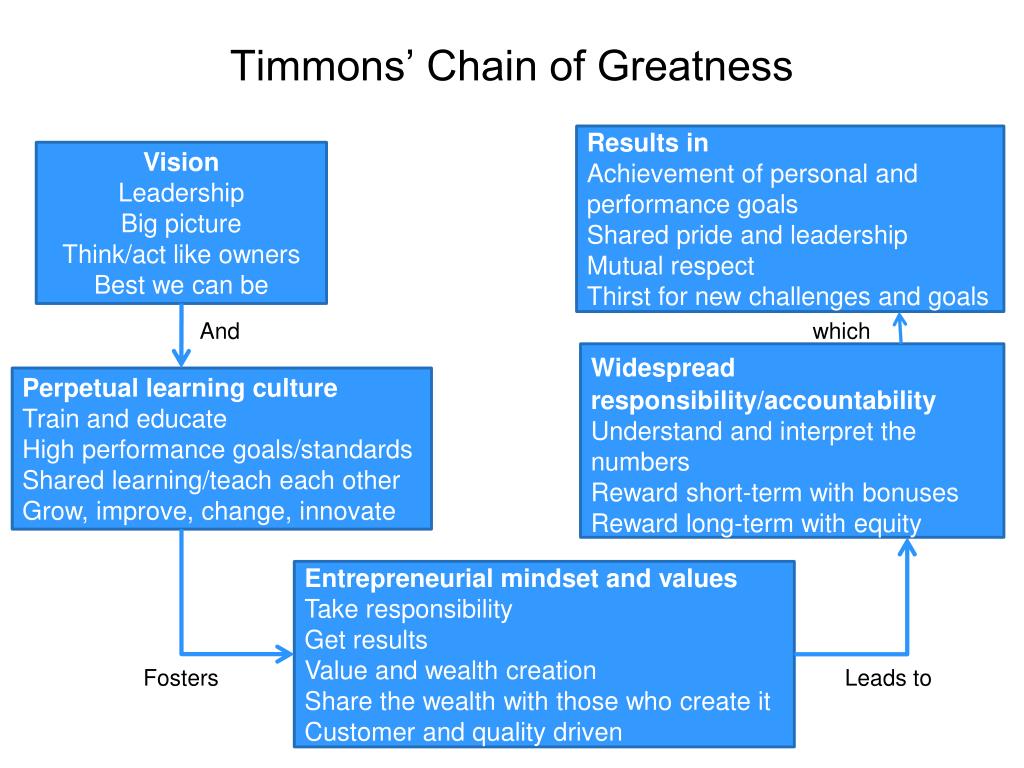 Timmons' Chain of Greatness

Vision
Leadership
Big picture
Think/act like owners
Best we can be

And

Perpetual learning culture
Train and educate
High performance goals/standards
Shared learning/teach each other
Grow, improve, change, innovate

Fosters

Entrepreneurial mindset and values
Take responsibility
Get results
Value and wealth creation
Share the wealth with those who create it
Customer and quality driven

Leads to

Widespread responsibility/accountability
Understand and interpret the numbers
Reward short-term with bonuses
Reward long-term with equity

which

Results in
Achievement of personal and performance goals
Shared pride and leadership
Mutual respect
Thirst for new challenges and goals